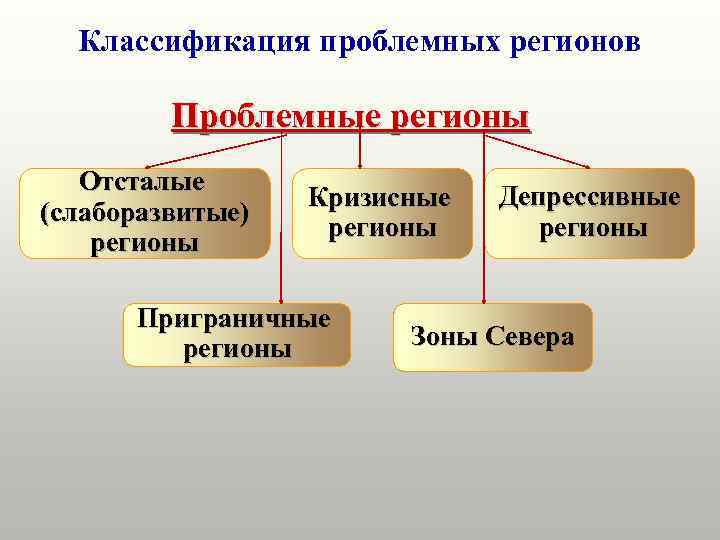 Классификация проблемных регионов

Проблемные регионы

Отсталые (слаборазвитые) регионы

Кризисные регионы

Депрессивные регионы

Приграничные регионы

Зоны Севера